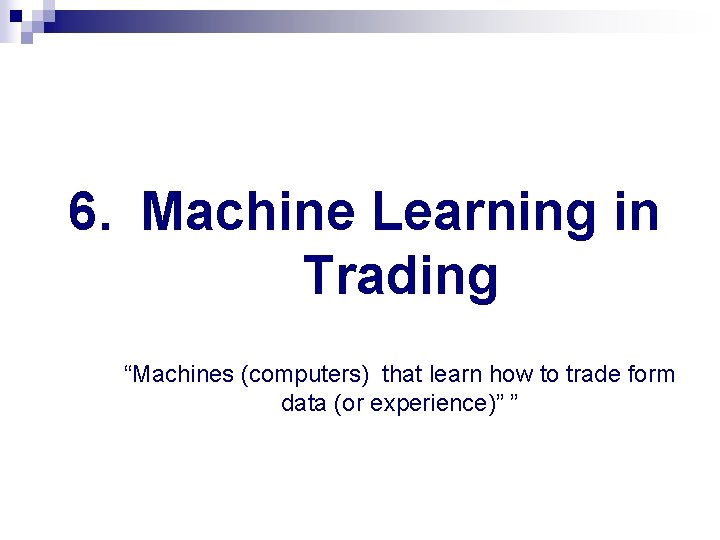 6. Machine Learning in Trading

"Machines (computers) that learn how to trade form data (or experience)" "